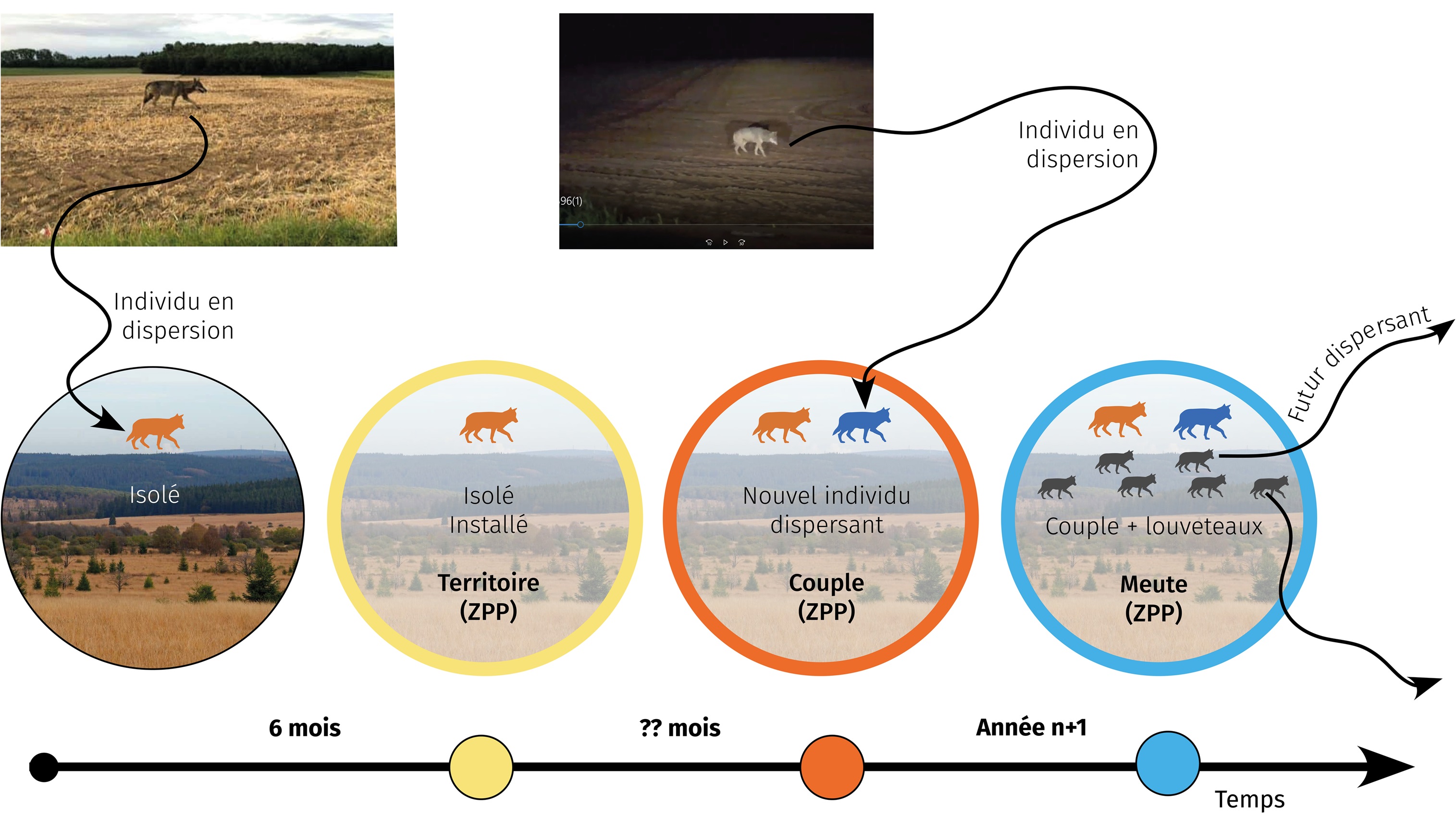 96(1)

Individu en dispersion

Individu en dispersion

Futur dispersant

Isolé

Isolé Installé

Territoire (ZPP)

Nouvel individu dispersant

Couple (ZPP)

Couple + louveteaux

Meute (ZPP)

6 mois

?? mois

Année n+1

Temps